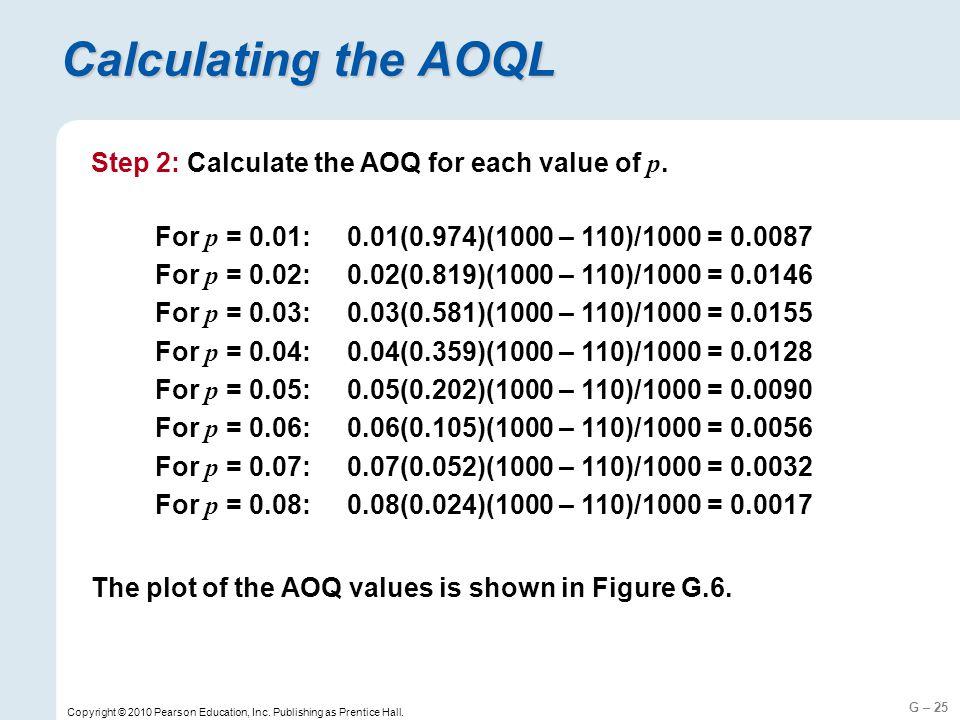 Calculating the AOQL

Step 2: Calculate the AOQ for each value of $p$.

For $p$ = 0.01: 0.01(0.974)(1000 – 110)/1000 = 0.0087
For $p$ = 0.02: 0.02(0.819)(1000 – 110)/1000 = 0.0146
For $p$ = 0.03: 0.03(0.581)(1000 – 110)/1000 = 0.0155
For $p$ = 0.04: 0.04(0.359)(1000 – 110)/1000 = 0.0128
For $p$ = 0.05: 0.05(0.202)(1000 – 110)/1000 = 0.0090
For $p$ = 0.06: 0.06(0.105)(1000 – 110)/1000 = 0.0056
For $p$ = 0.07: 0.07(0.052)(1000 – 110)/1000 = 0.0032
For $p$ = 0.08: 0.08(0.024)(1000 – 110)/1000 = 0.0017

The plot of the AOQ values is shown in Figure G.6.

Copyright © 2010 Pearson Education, Inc. Publishing as Prentice Hall.

G – 25